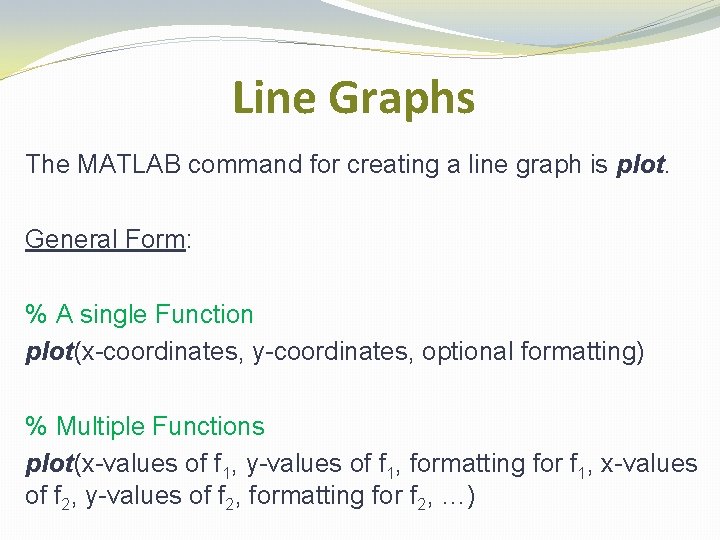 Line Graphs

The MATLAB command for creating a line graph is plot.

General Form:

% A single Function
plot(x-coordinates, y-coordinates, optional formatting)

% Multiple Functions
plot(x-values of $f_1$, y-values of $f_1$, formatting for $f_1$, x-values of $f_2$, y-values of $f_2$, formatting for $f_2$, …)